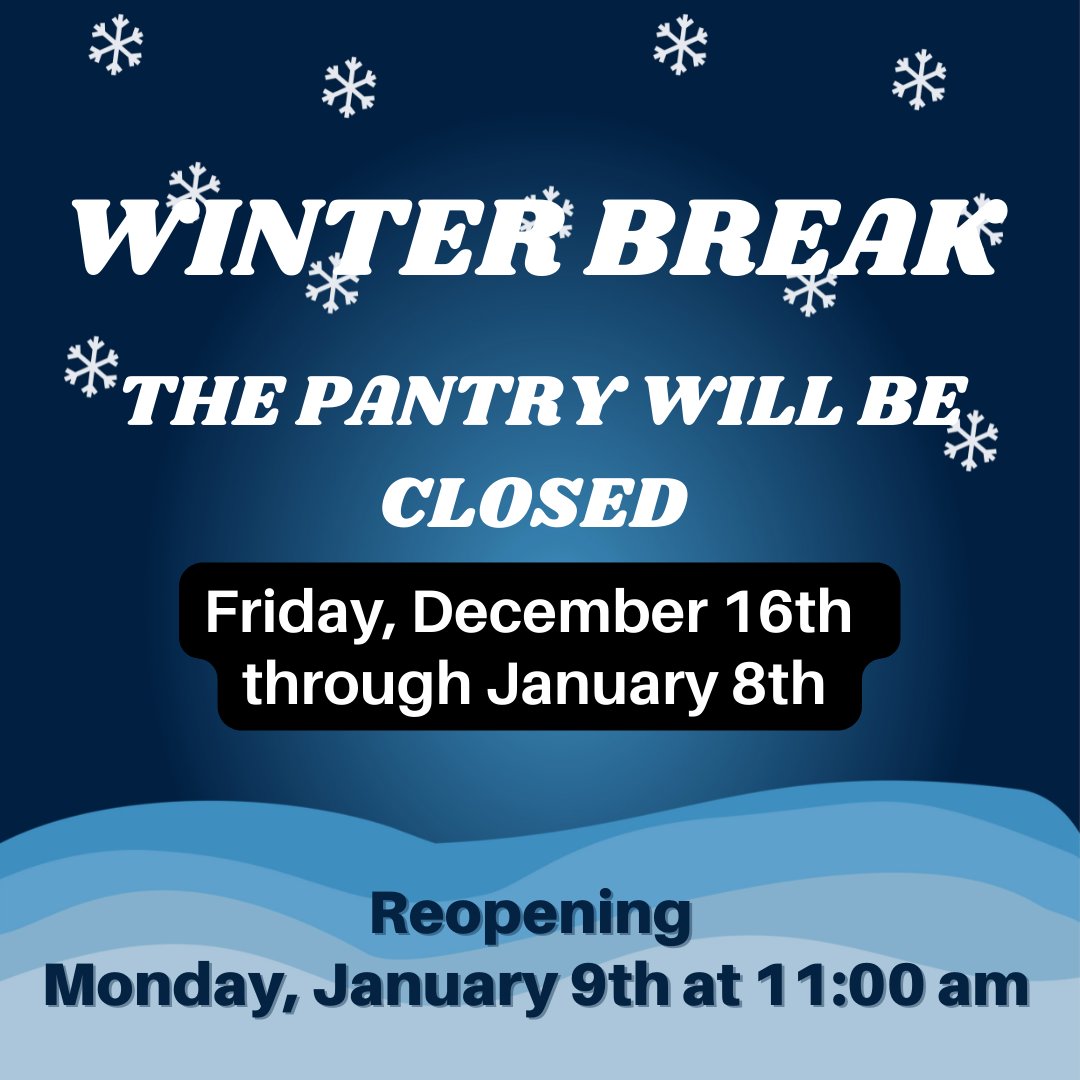 WINTER BREAK

THE PANTRY WILL BE CLOSED

Friday, December 16th through January 8th

Reopening
Monday, January 9th at 11:00 am